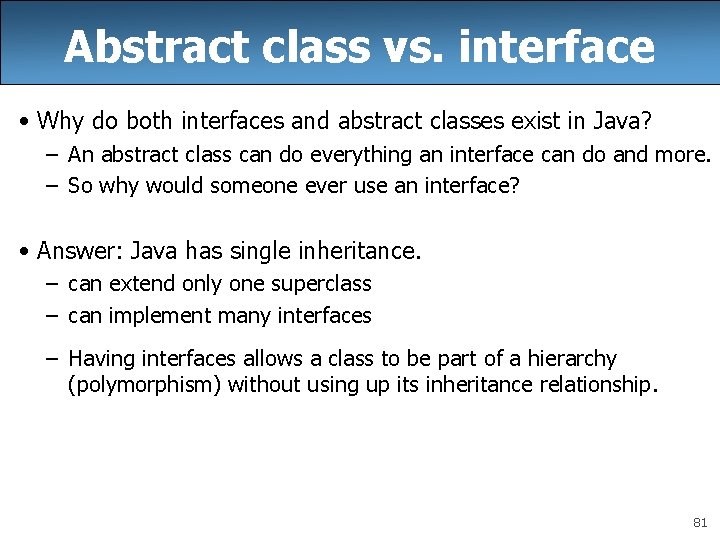 Abstract class vs. interface

• Why do both interfaces and abstract classes exist in Java?
– An abstract class can do everything an interface can do and more.
– So why would someone ever use an interface?

• Answer: Java has single inheritance.
– can extend only one superclass
– can implement many interfaces
– Having interfaces allows a class to be part of a hierarchy (polymorphism) without using up its inheritance relationship.

81